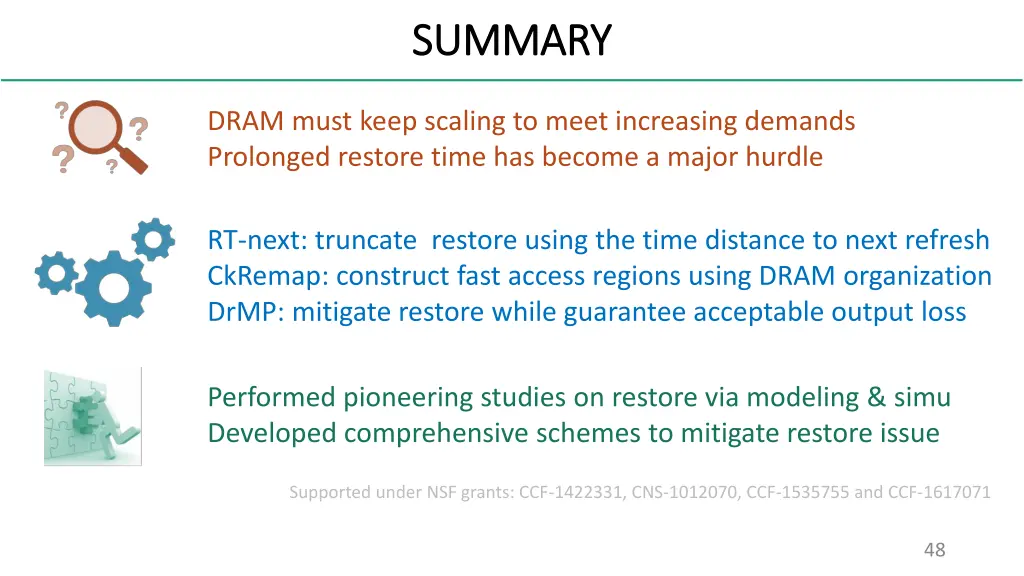 SUMMARY

DRAM must keep scaling to meet increasing demands
Prolonged restore time has become a major hurdle

RT-next: truncate restore using the time distance to next refresh
CkRemap: construct fast access regions using DRAM organization
DrMP: mitigate restore while guarantee acceptable output loss

Performed pioneering studies on restore via modeling & simu
Developed comprehensive schemes to mitigate restore issue

Supported under NSF grants: CCF-1422331, CNS-1012070, CCF-1535755 and CCF-1617071

48